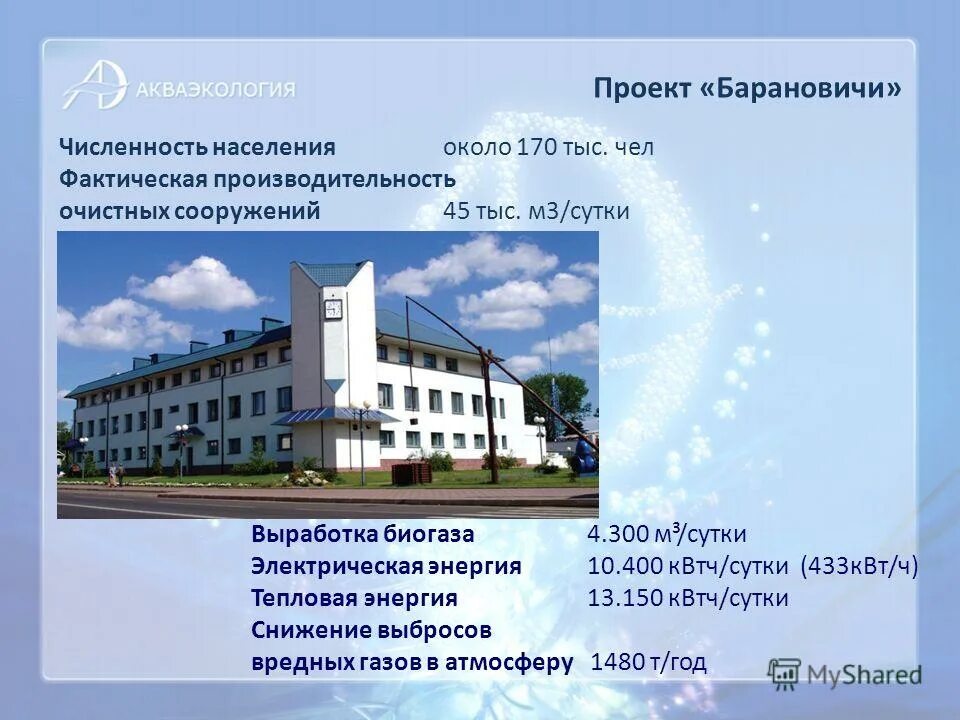 АКВАЭКОЛОГИЯ

Проект «Барановичи»

Численность населения около 170 тыс. чел
Фактическая производительность очистных сооружений 45 тыс. м3/сутки

Выработка биогаза 4.300 м³/сутки
Электрическая энергия 10.400 кВтч/сутки (433кВт/ч)
Тепловая энергия 13.150 кВтч/сутки
Снижение выбросов вредных газов в атмосферу 1480 т/год

MyShared